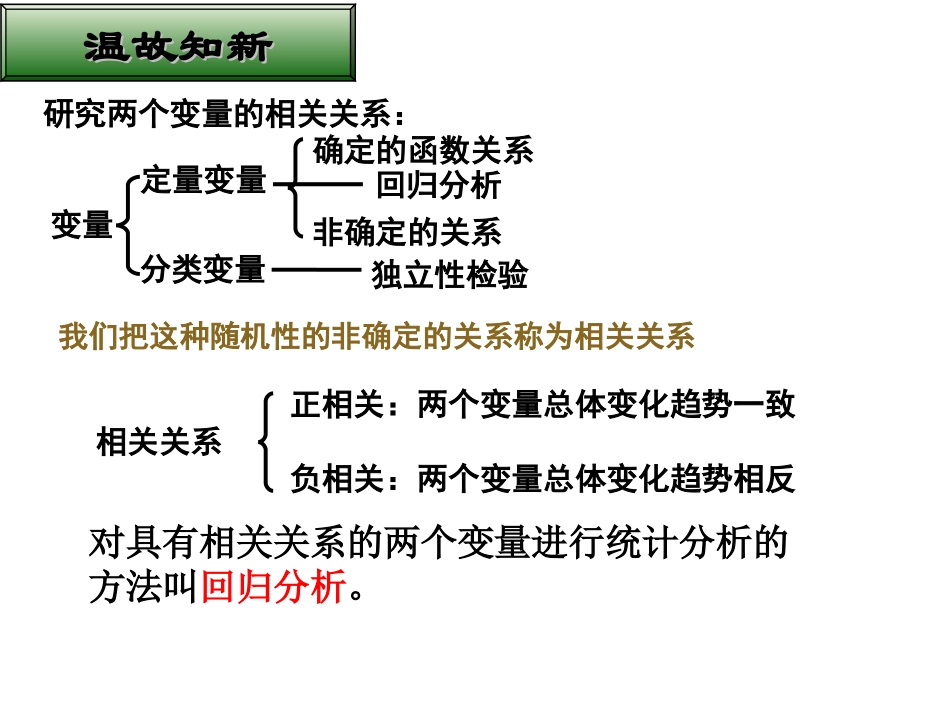 温故知新

研究两个变量的相关关系：

变量
定量变量
确定的函数关系
回归分析
非确定的关系
分类变量
独立性检验

我们把这种随机性的非确定的关系称为相关关系

相关关系
正相关：两个变量总体变化趋势一致
负相关：两个变量总体变化趋势相反

对具有相关关系的两个变量进行统计分析的方法叫回归分析。